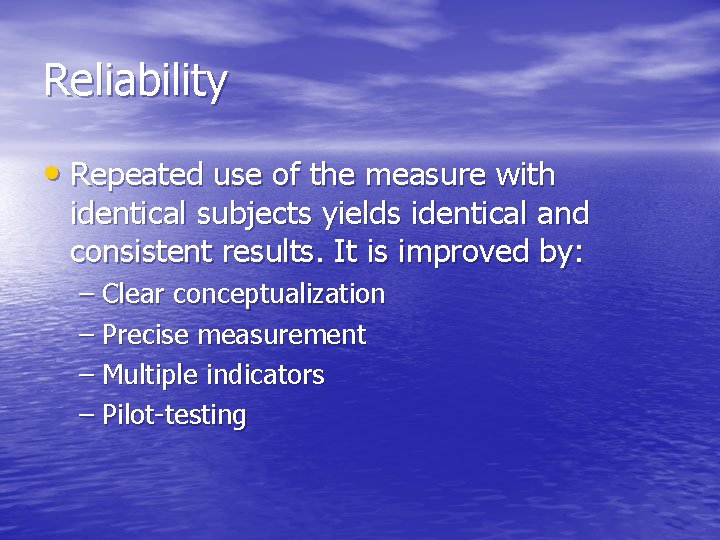 Reliability

• Repeated use of the measure with identical subjects yields identical and consistent results. It is improved by:
– Clear conceptualization
– Precise measurement
– Multiple indicators
– Pilot-testing